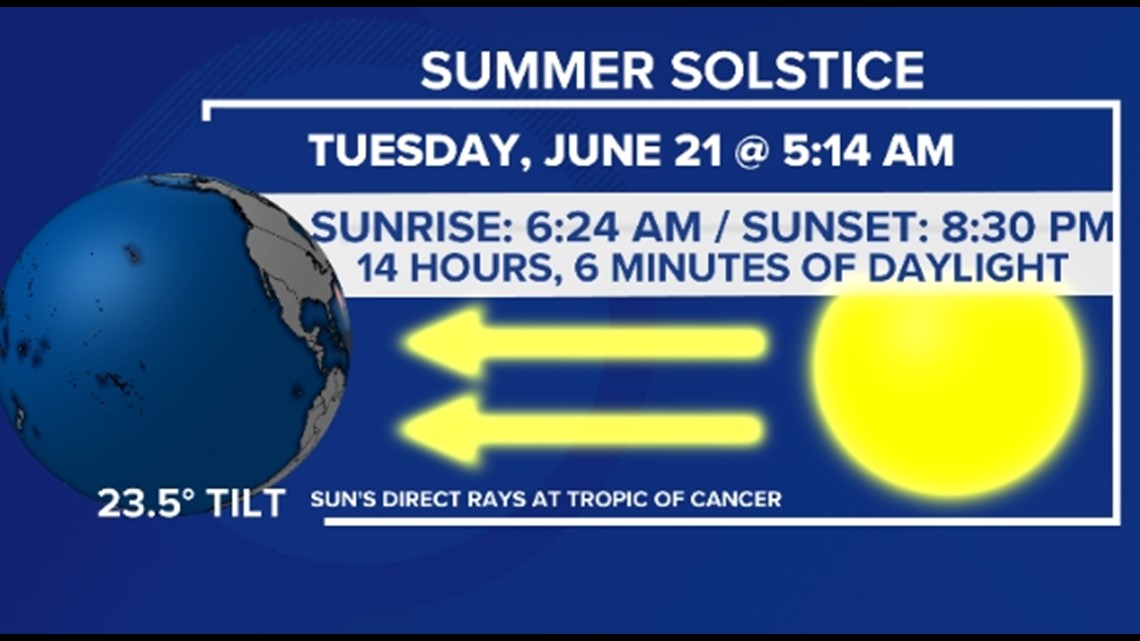 SUMMER SOLSTICE

TUESDAY, JUNE 21 @ 5:14 AM

SUNRISE: 6:24 AM / SUNSET: 8:30 PM
14 HOURS, 6 MINUTES OF DAYLIGHT

23.5° TILT

SUN'S DIRECT RAYS AT TROPIC OF CANCER